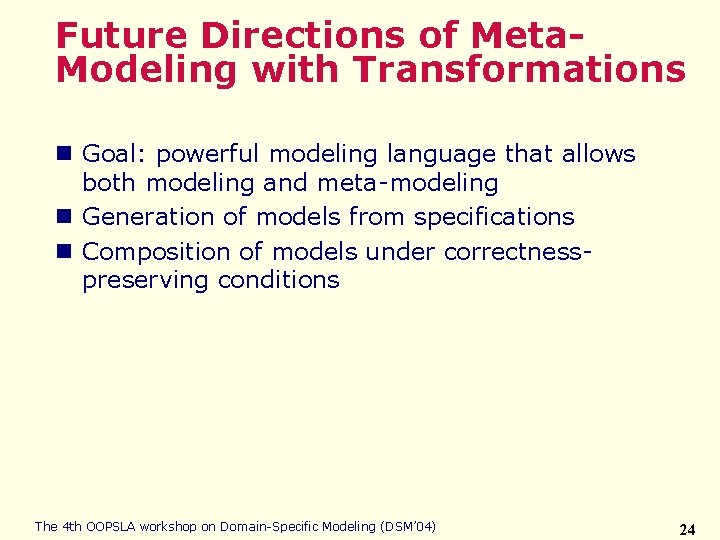 Future Directions of Meta-Modeling with Transformations

- Goal: powerful modeling language that allows both modeling and meta-modeling
- Generation of models from specifications
- Composition of models under correctness-preserving conditions

The 4th OOPSLA workshop on Domain-Specific Modeling (DSM'04)

24